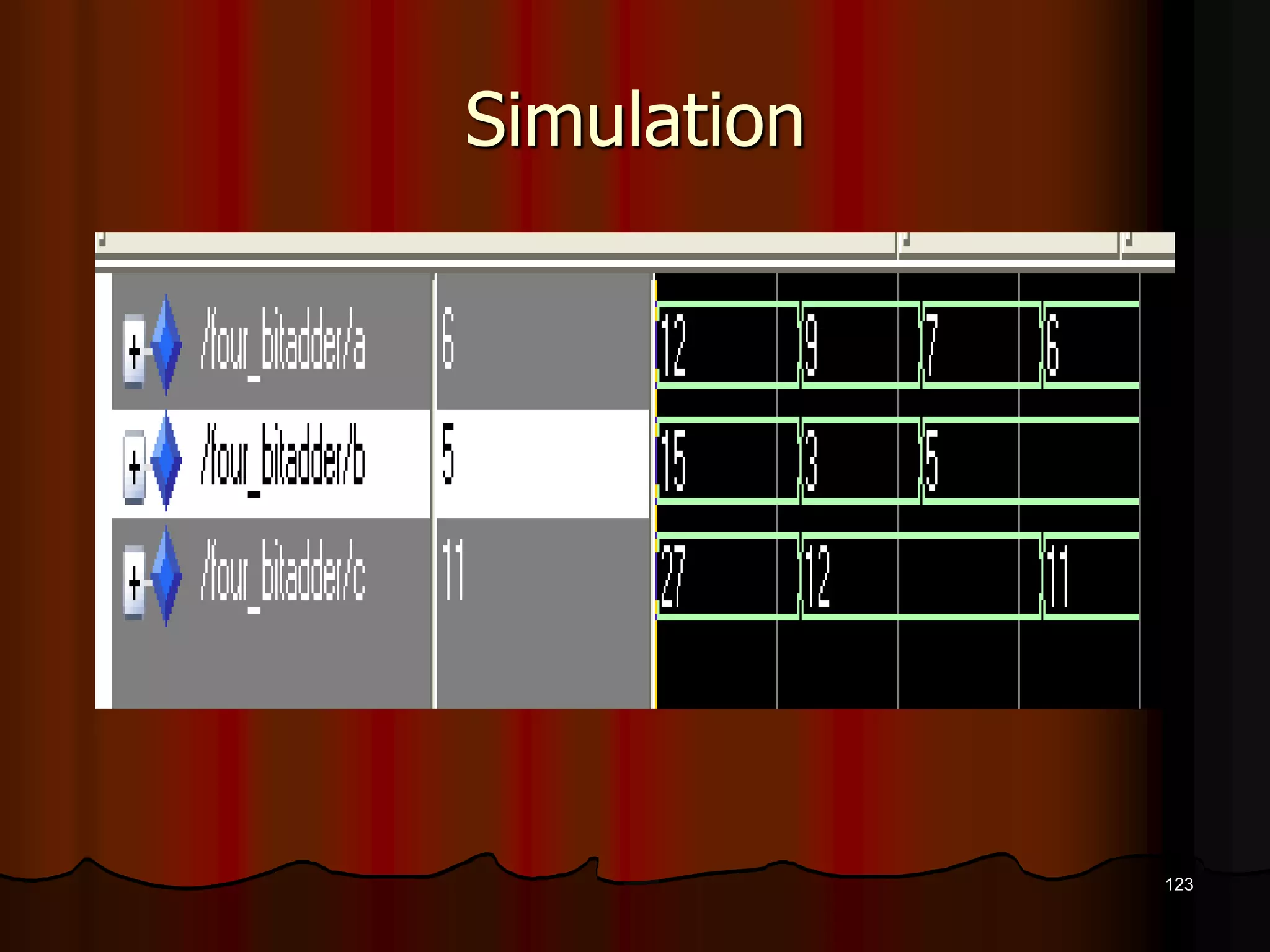 Simulation

/four_bitadder/a 6 12 9 7 6

/four_bitadder/b 5 15 3 5

/four_bitadder/c 11 27 12 11

123